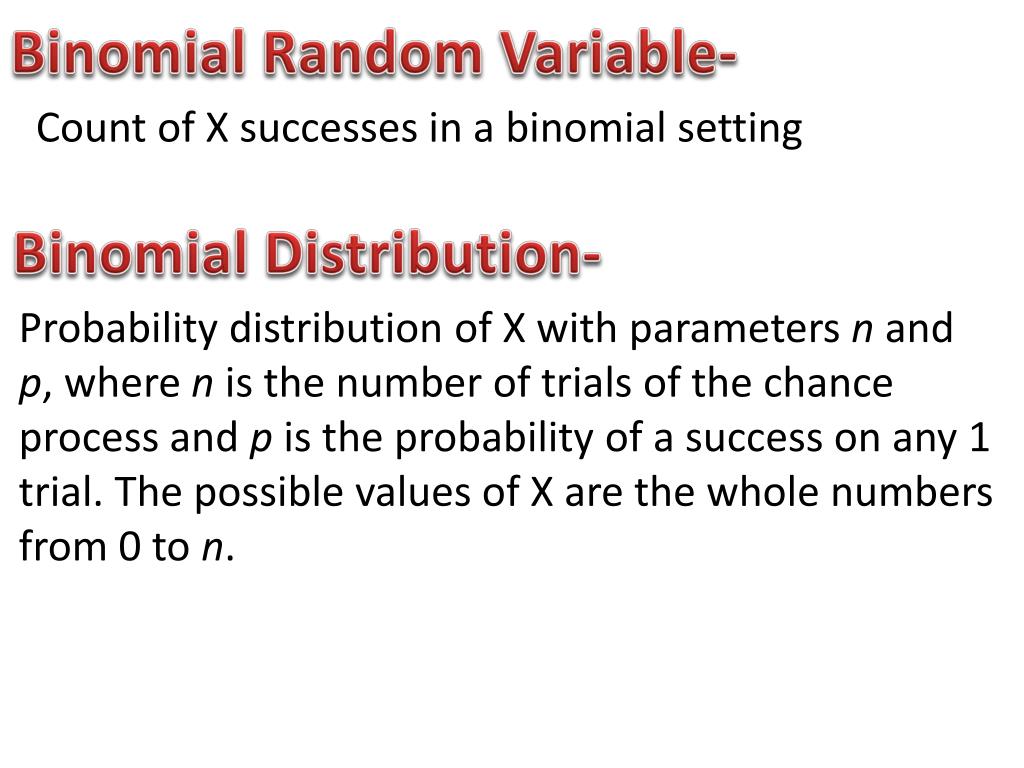 Binomial Random Variable-

Count of X successes in a binomial setting

Binomial Distribution-

Probability distribution of X with parameters $n$ and $p$, where $n$ is the number of trials of the chance process and $p$ is the probability of a success on any 1 trial. The possible values of X are the whole numbers from 0 to $n$.